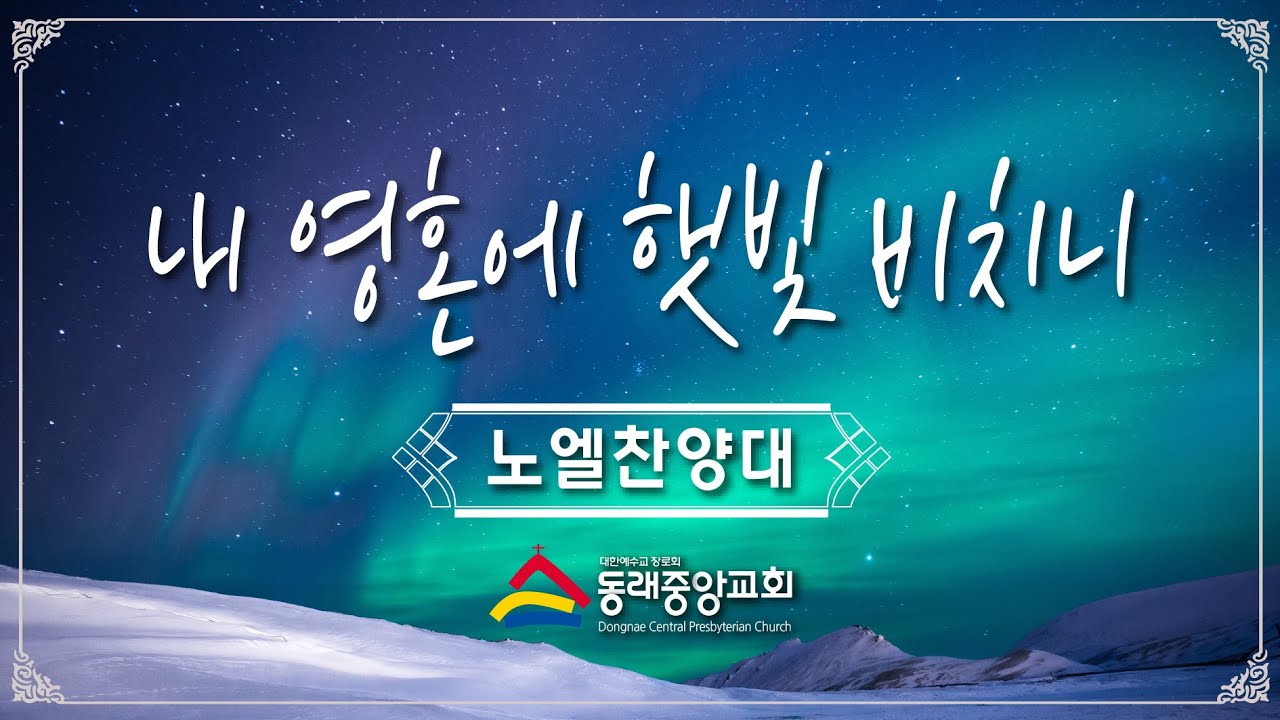 내 영혼에 햇빛 비치니

노엘찬양대

대한예수교 장로회
동래중앙교회
Dongnae Central Presbyterian Church